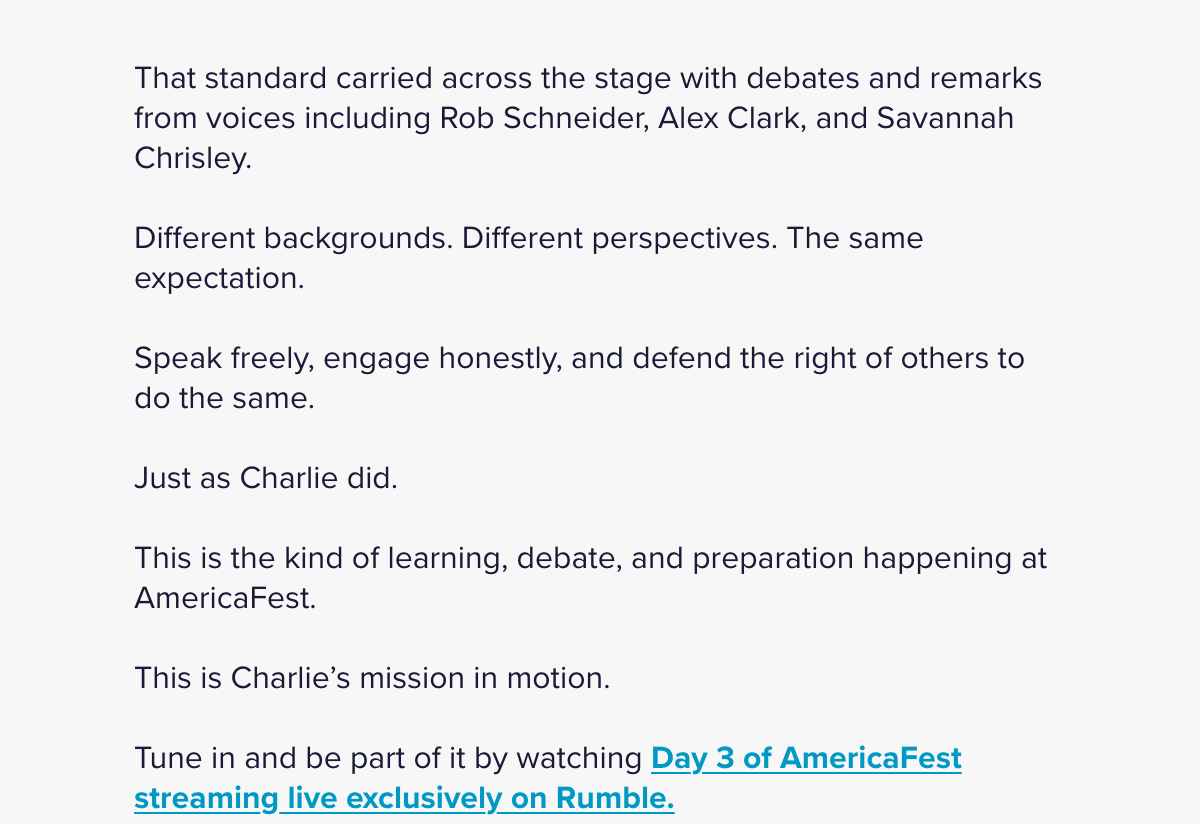 That standard carried across the stage with debates and remarks from voices including Rob Schneider, Alex Clark, and Savannah Chrisley.

Different backgrounds. Different perspectives. The same expectation.

Speak freely, engage honestly, and defend the right of others to do the same.

Just as Charlie did.

This is the kind of learning, debate, and preparation happening at AmericaFest.

This is Charlie’s mission in motion.

Tune in and be part of it by watching Day 3 of AmericaFest streaming live exclusively on Rumble.